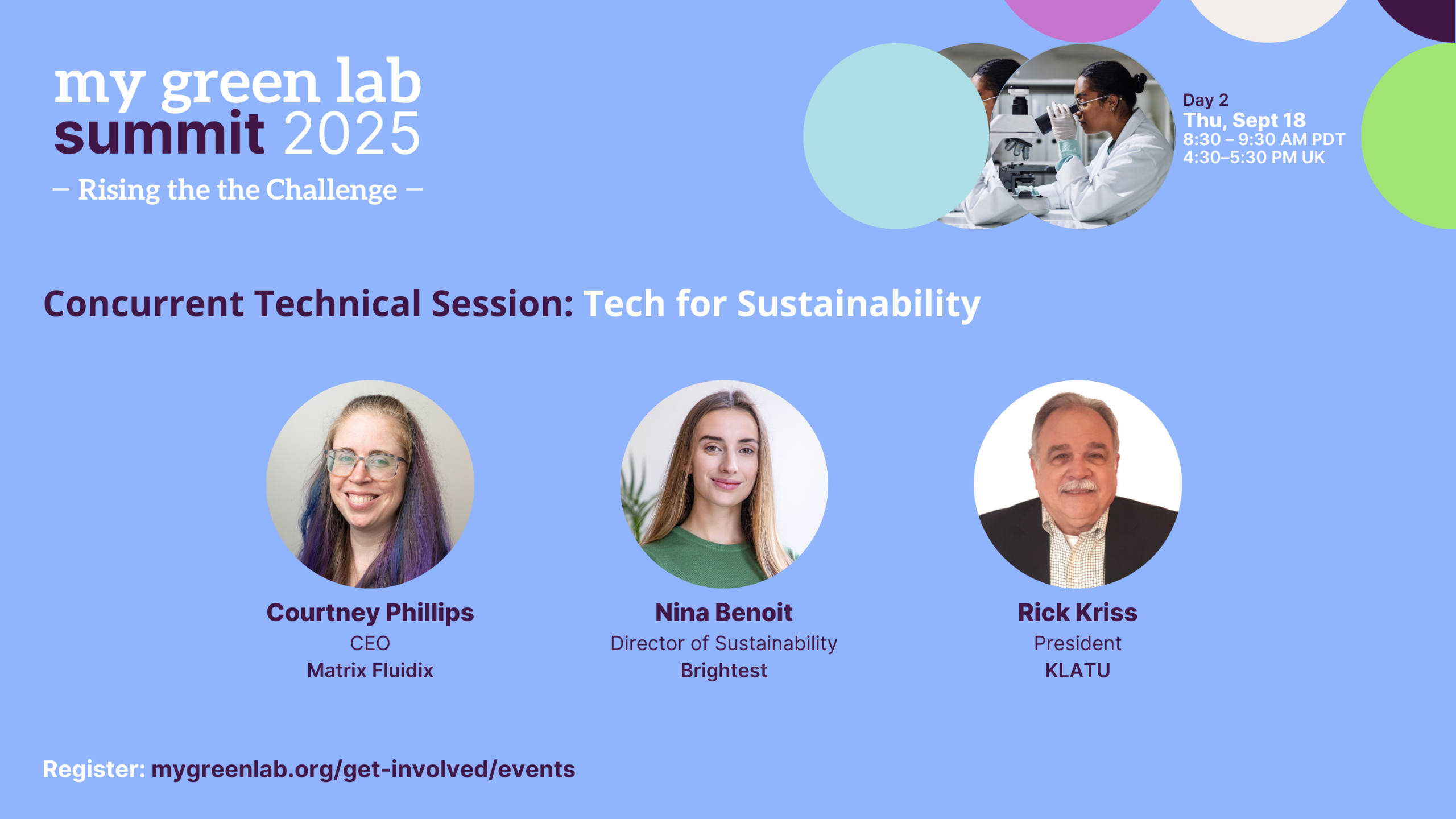 my green lab
summit 2025
– Rising the the Challenge –

Day 2
Thu, Sept 18
8:30 – 9:30 AM PDT
4:30–5:30 PM UK

Concurrent Technical Session: Tech for Sustainability

Courtney Phillips
CEO
Matrix Fluidix

Nina Benoit
Director of Sustainability
Brightest

Rick Kriss
President
KLATU

Register: mygreenlab.org/get-involved/events